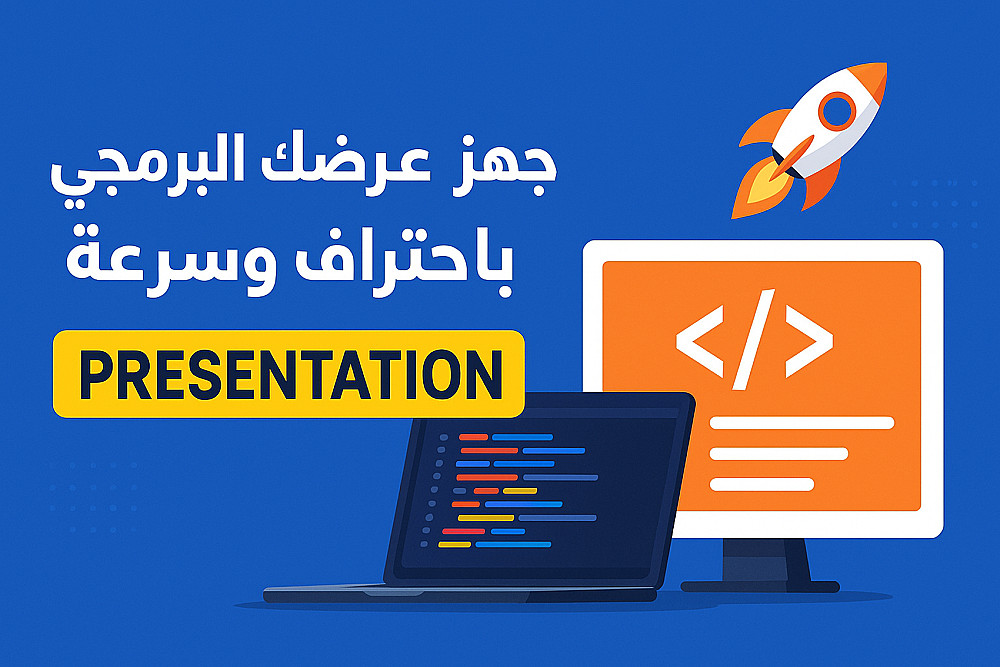 جهز عرضك البرمجي باحتراف وسرعة

PRESENTATION

</>